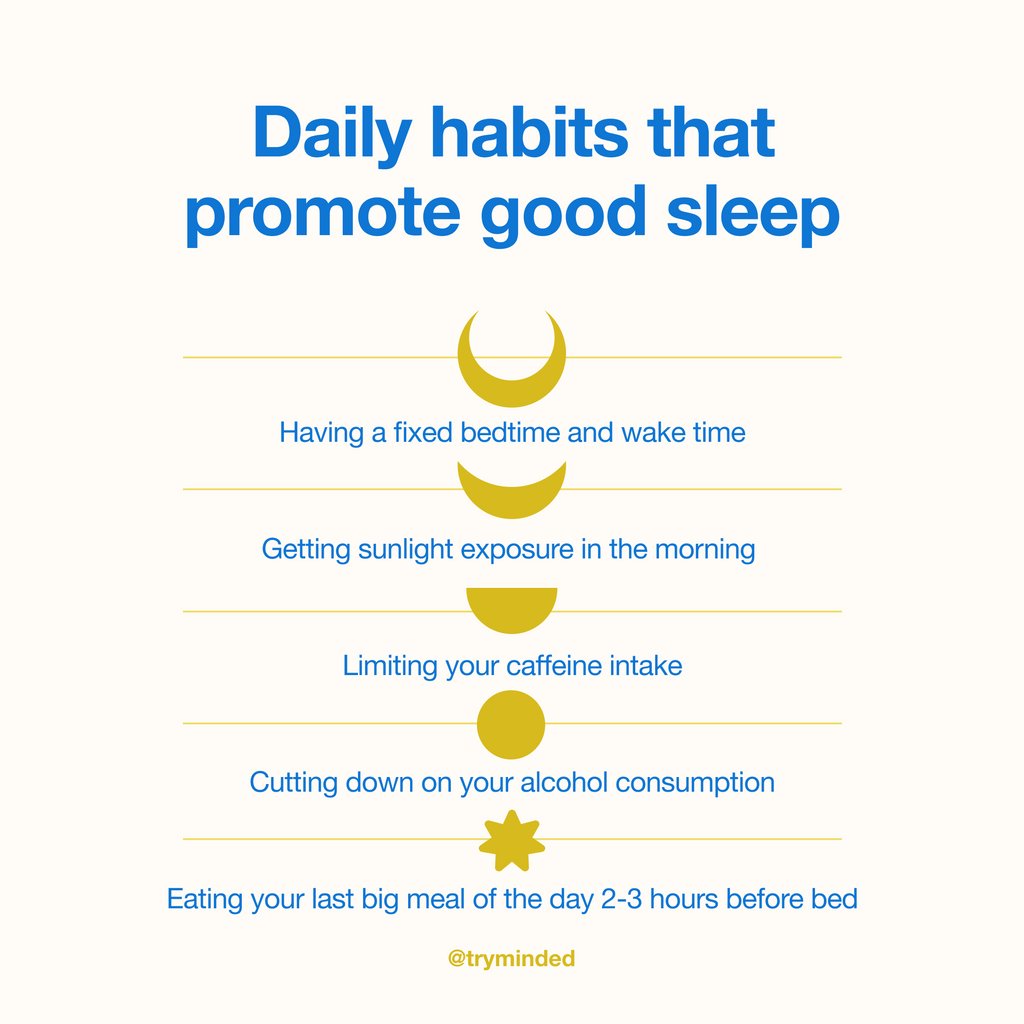 Daily habits that promote good sleep

Having a fixed bedtime and wake time

Getting sunlight exposure in the morning

Limiting your caffeine intake

Cutting down on your alcohol consumption

Eating your last big meal of the day 2-3 hours before bed

@tryminded